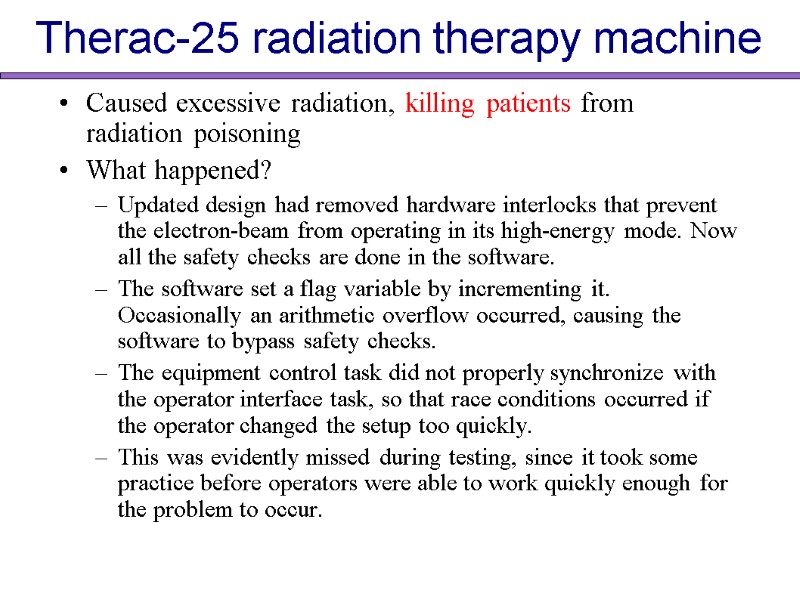 Therac-25 radiation therapy machine

• Caused excessive radiation, killing patients from radiation poisoning

• What happened?

– Updated design had removed hardware interlocks that prevent the electron-beam from operating in its high-energy mode. Now all the safety checks are done in the software.

– The software set a flag variable by incrementing it. Occasionally an arithmetic overflow occurred, causing the software to bypass safety checks.

– The equipment control task did not properly synchronize with the operator interface task, so that race conditions occurred if the operator changed the setup too quickly.

– This was evidently missed during testing, since it took some practice before operators were able to work quickly enough for the problem to occur.